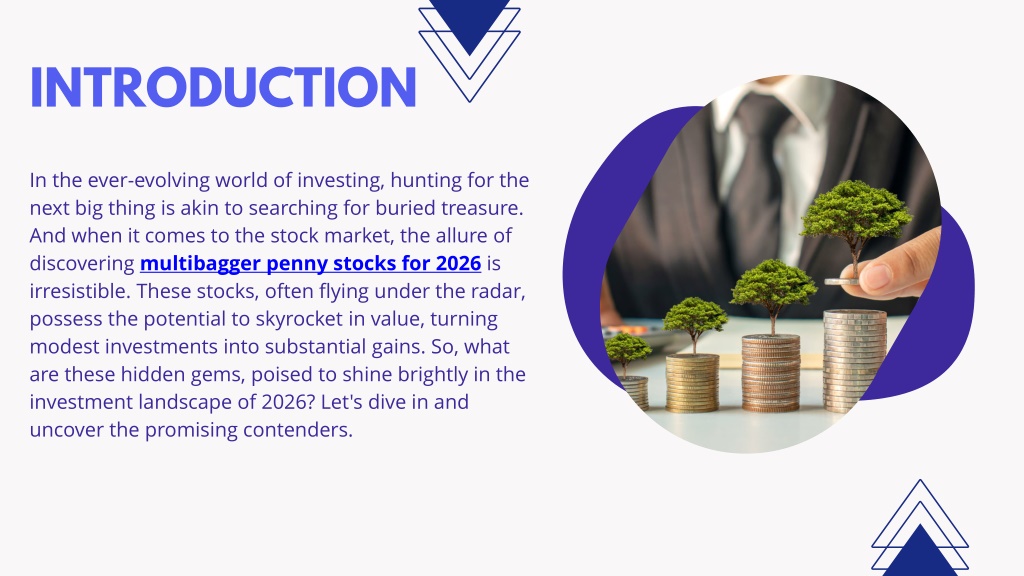 INTRODUCTION

In the ever-evolving world of investing, hunting for the next big thing is akin to searching for buried treasure. And when it comes to the stock market, the allure of discovering multibagger penny stocks for 2026 is irresistible. These stocks, often flying under the radar, possess the potential to skyrocket in value, turning modest investments into substantial gains. So, what are these hidden gems, poised to shine brightly in the investment landscape of 2026? Let's dive in and uncover the promising contenders.